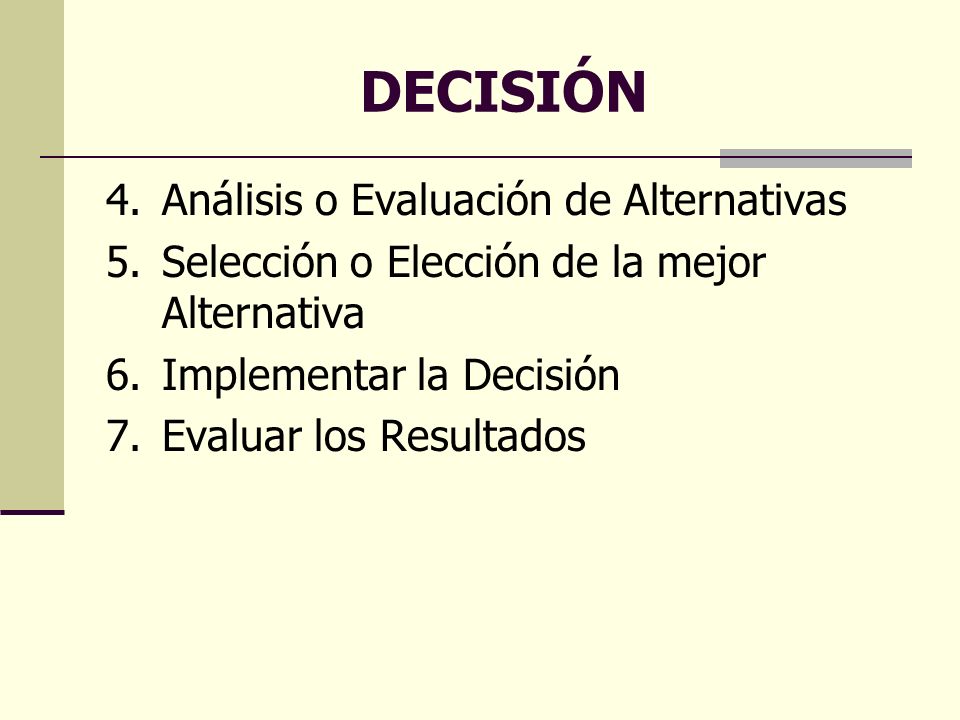 DECISIÓN

4. Análisis o Evaluación de Alternativas
5. Selección o Elección de la mejor Alternativa
6. Implementar la Decisión
7. Evaluar los Resultados